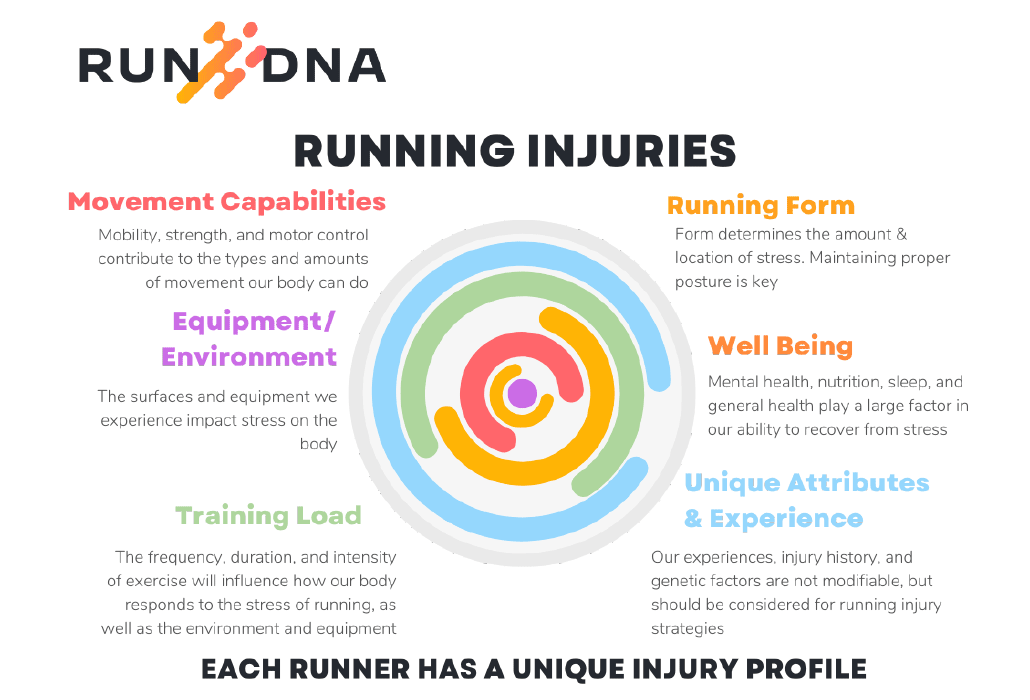 RUN DNA

RUNNING INJURIES

Movement Capabilities

Mobility, strength, and motor control contribute to the types and amounts of movement our body can do

Equipment/ Environment

The surfaces and equipment we experience impact stress on the body

Training Load

The frequency, duration, and intensity of exercise will influence how our body responds to the stress of running, as well as the environment and equipment

Running Form

Form determines the amount & location of stress. Maintaining proper posture is key

Well Being

Mental health, nutrition, sleep, and general health play a large factor in our ability to recover from stress

Unique Attributes & Experience

Our experiences, injury history, and genetic factors are not modifiable, but should be considered for running injury strategies

EACH RUNNER HAS A UNIQUE INJURY PROFILE